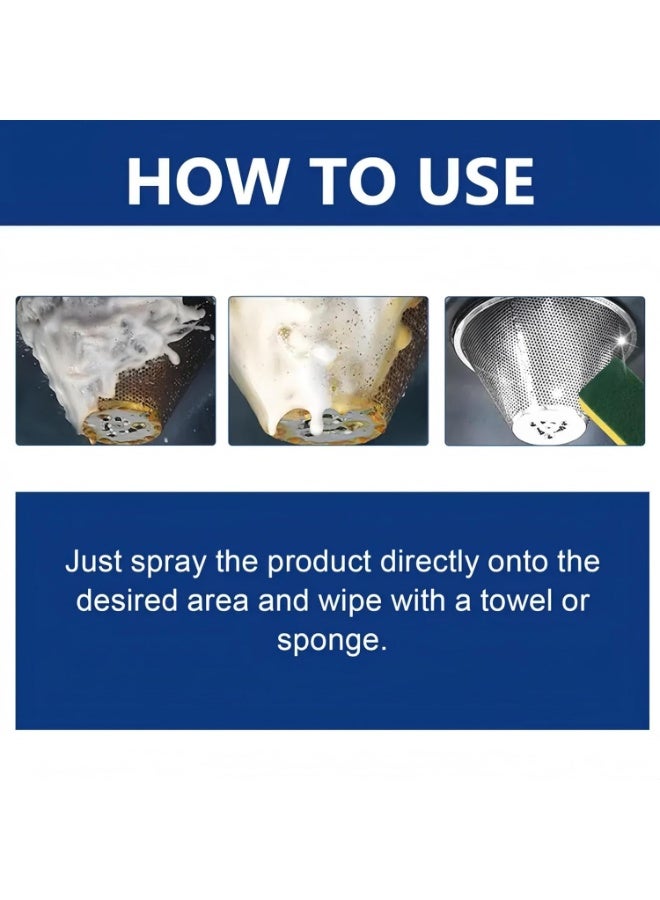 HOW TO USE

Just spray the product directly onto the desired area and wipe with a towel or sponge.